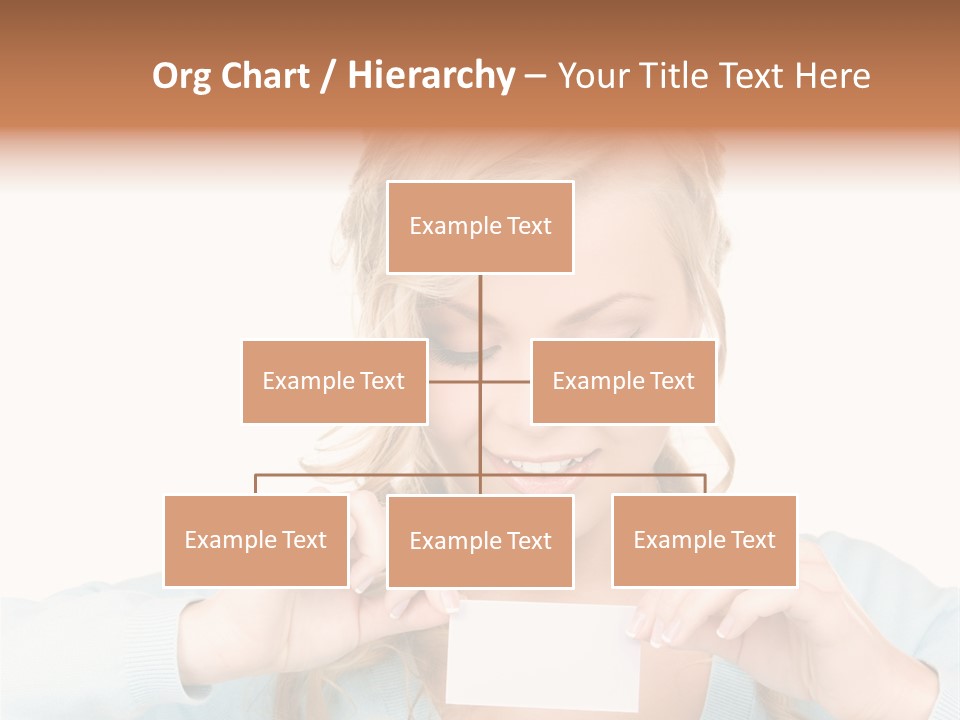 Org Chart / Hierarchy – Your Title Text Here

Example Text

Example Text

Example Text

Example Text

Example Text

Example Text